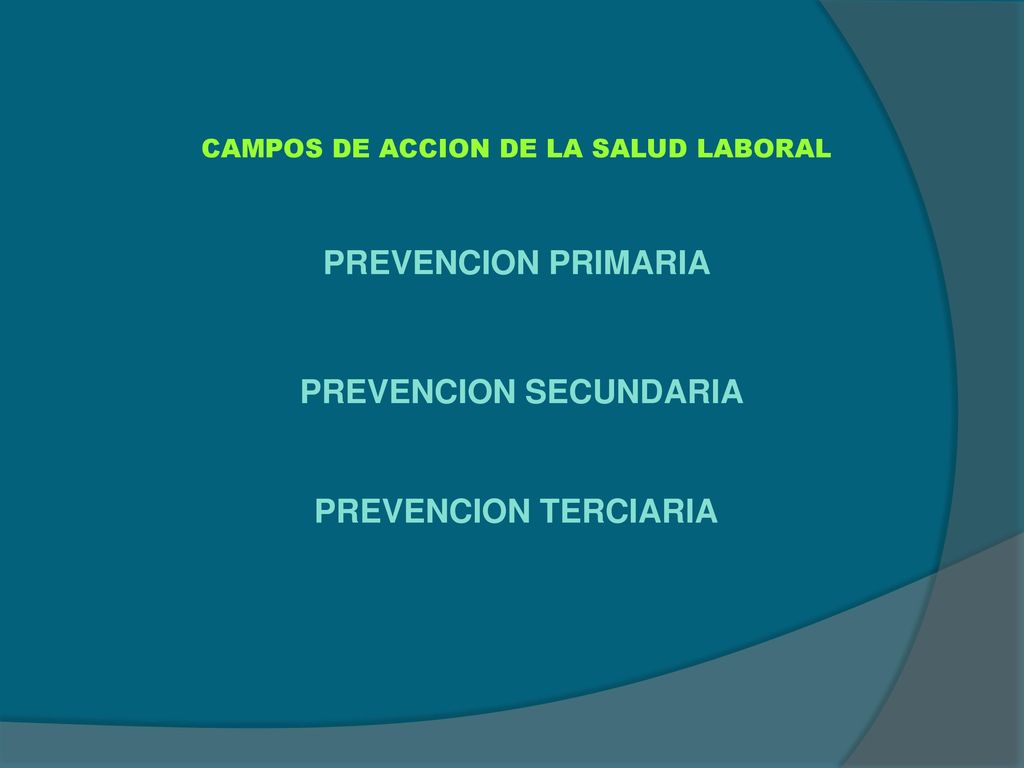 CAMPOS DE ACCION DE LA SALUD LABORAL

PREVENCION PRIMARIA

PREVENCION SECUNDARIA

PREVENCION TERCIARIA